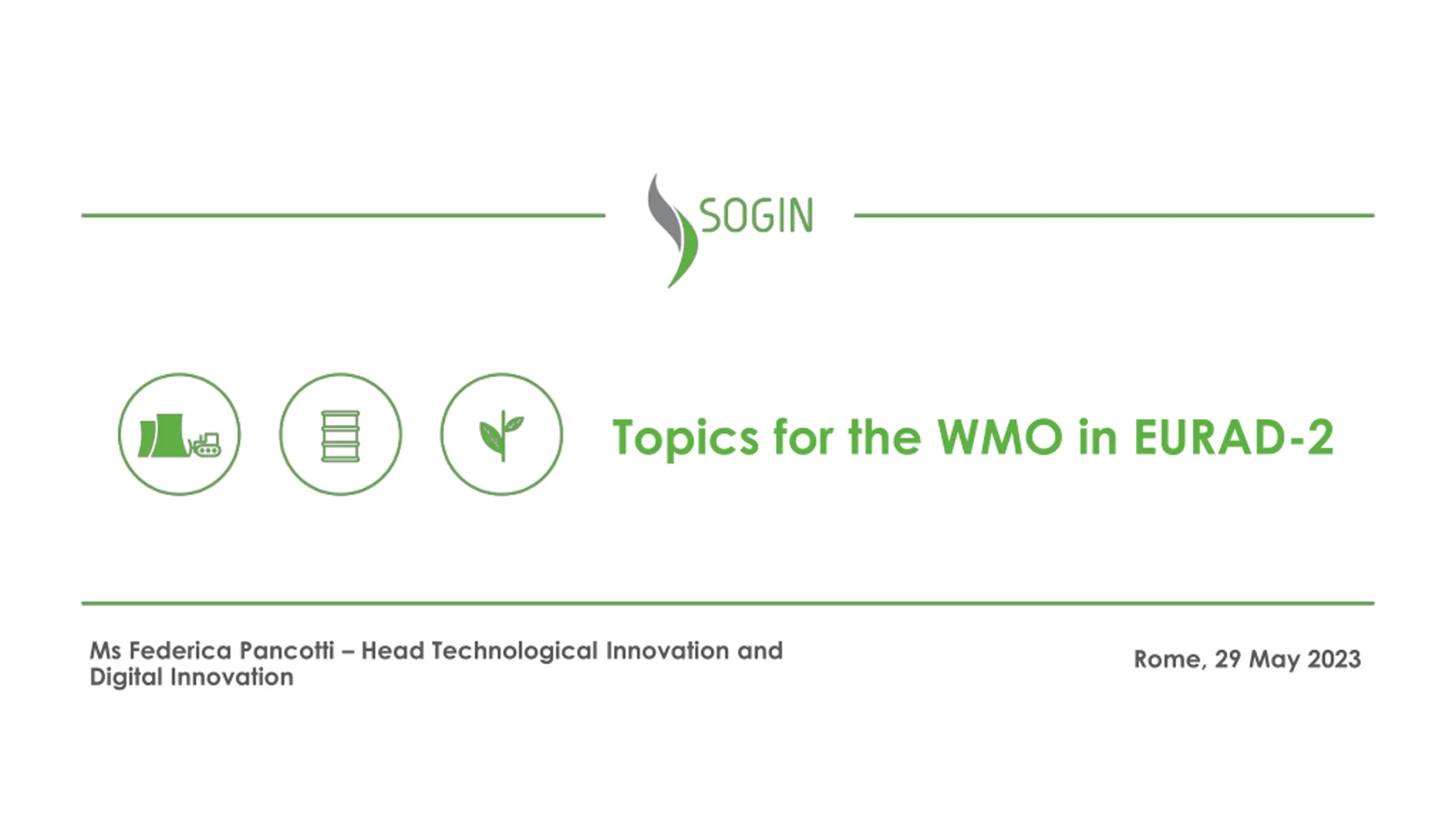 SOGIN

Topics for the WMO in EURAD-2

Ms Federica Pancotti – Head Technological Innovation and Digital Innovation

Rome, 29 May 2023